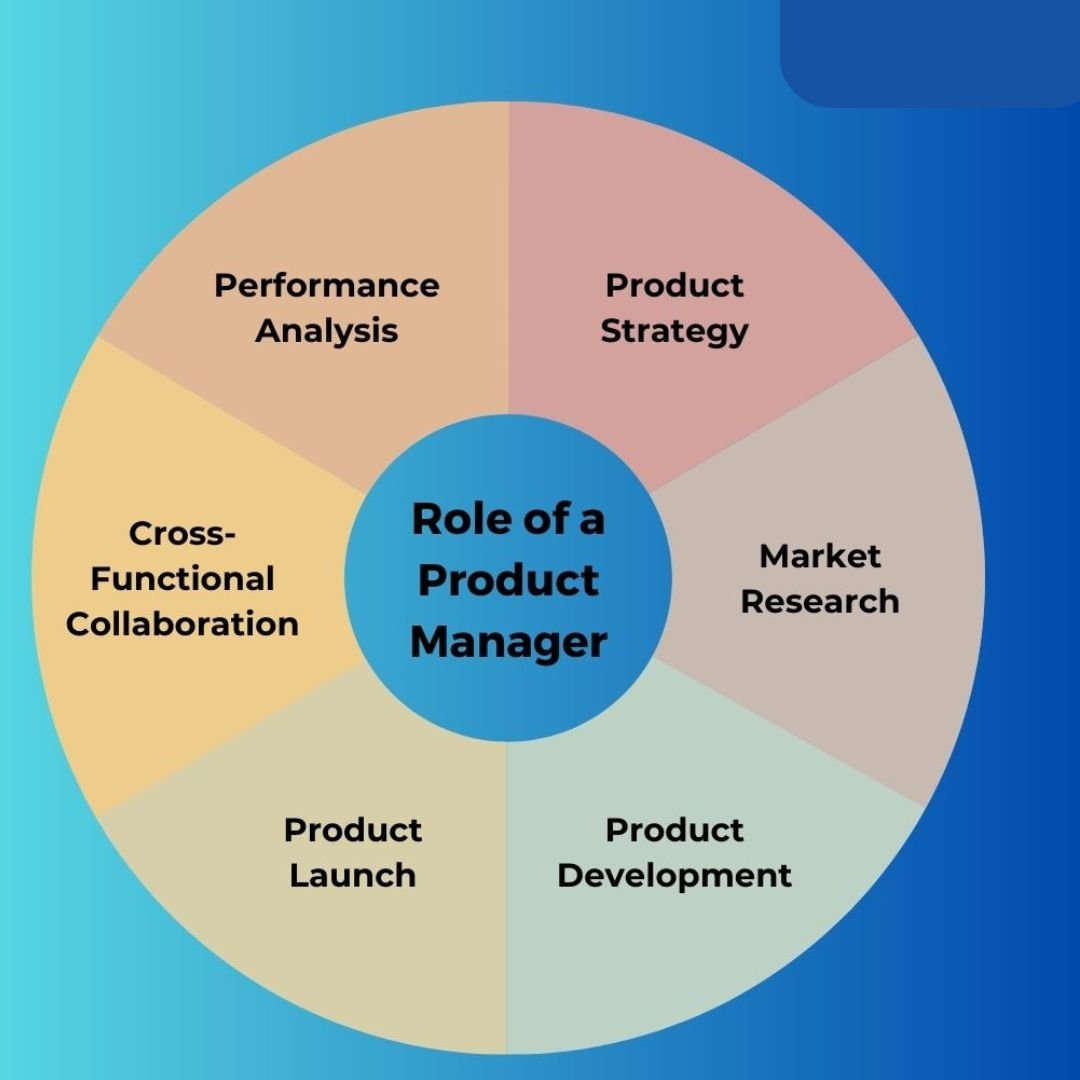 Role of a Product Manager

Product Strategy

Market Research

Product Development

Product Launch

Cross-Functional Collaboration

Performance Analysis